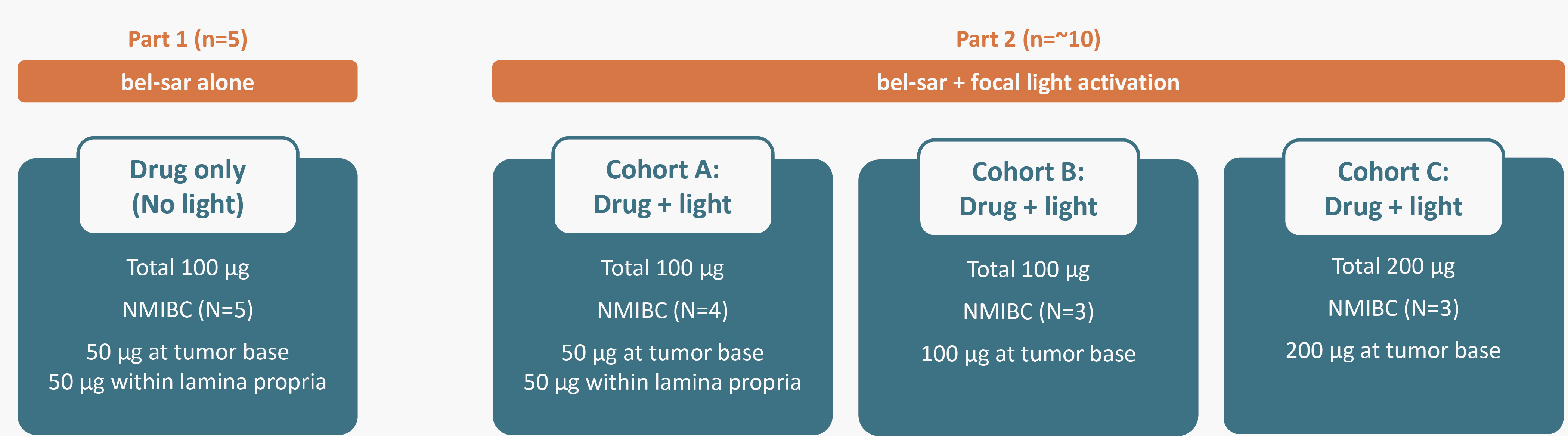 Part 1 (n=5)

bel-sar alone

Drug only
(No light)

Total 100 µg

NMIBC (N=5)

50 µg at tumor base
50 µg within lamina propria

Part 2 (n=~10)

bel-sar + focal light activation

Cohort A:
Drug + light

Total 100 µg

NMIBC (N=4)

50 µg at tumor base
50 µg within lamina propria

Cohort B:
Drug + light

Total 100 µg

NMIBC (N=3)

100 µg at tumor base

Cohort C:
Drug + light

Total 200 µg

NMIBC (N=3)

200 µg at tumor base